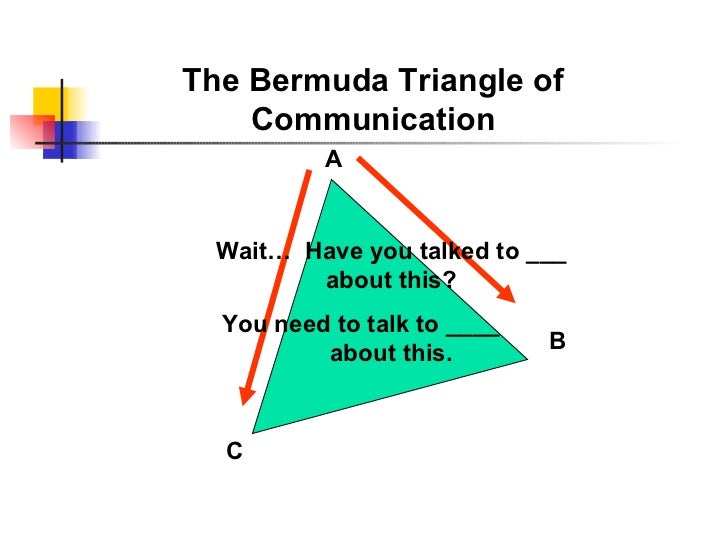 The Bermuda Triangle of Communication

A

Wait… Have you talked to ___ about this?

You need to talk to ____ about this.

B

C